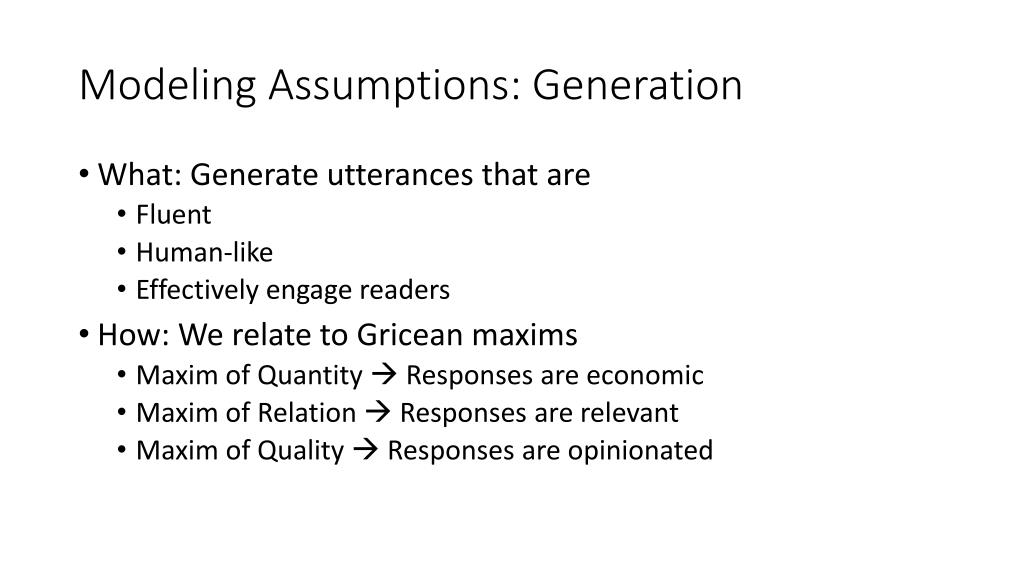 Modeling Assumptions: Generation

• What: Generate utterances that are
  • Fluent
  • Human-like
  • Effectively engage readers
• How: We relate to Gricean maxims
  • Maxim of Quantity → Responses are economic
  • Maxim of Relation → Responses are relevant
  • Maxim of Quality → Responses are opinionated